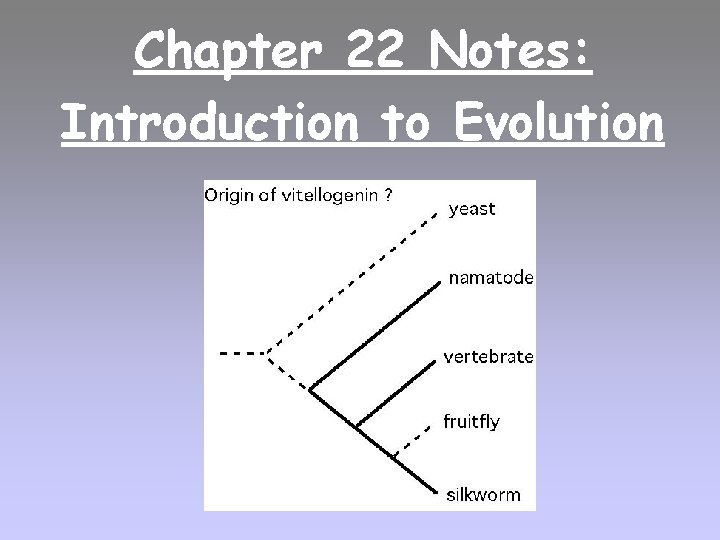 Chapter 22 Notes: Introduction to Evolution

Origin of vitellogenin ?

yeast

namatode

vertebrate

fruitfly

silkworm